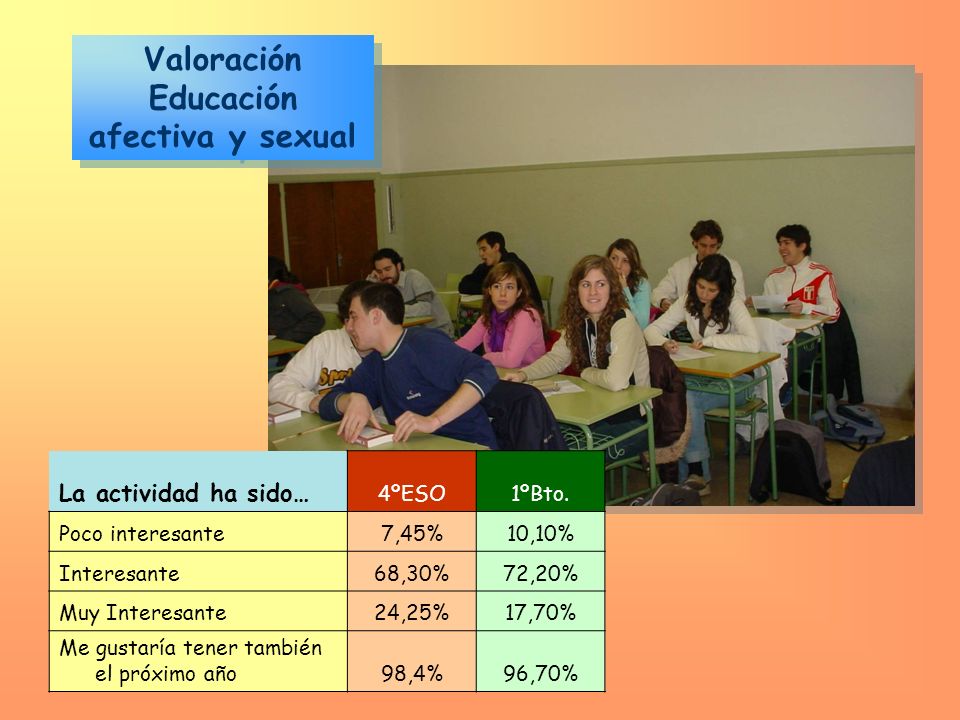 Valoración Educación afectiva y sexual

| La actividad ha sido… | 4ºESO | 1ºBto. |
|---|---|---|
| Poco interesante | 7,45% | 10,10% |
| Interesante | 68,30% | 72,20% |
| Muy Interesante | 24,25% | 17,70% |
| Me gustaría tener también el próximo año | 98,4% | 96,70% |